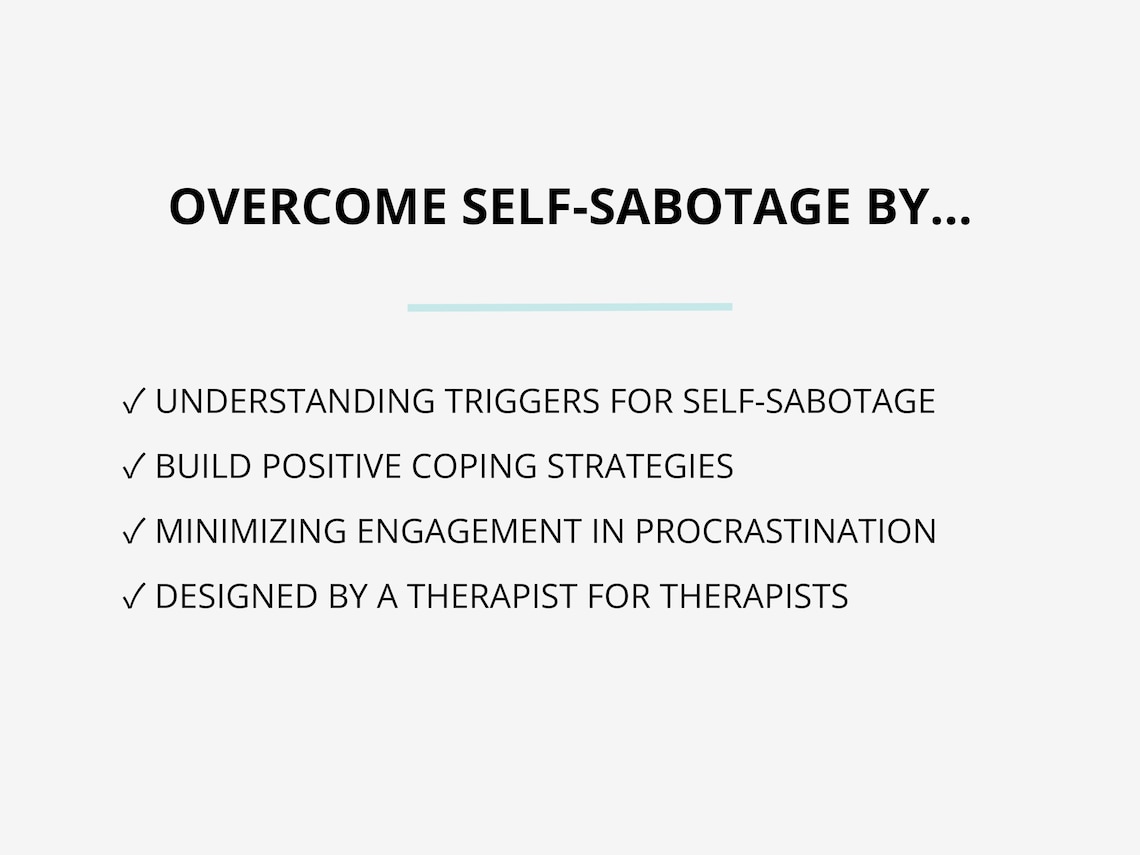 OVERCOME SELF-SABOTAGE BY...

✓ UNDERSTANDING TRIGGERS FOR SELF-SABOTAGE

✓ BUILD POSITIVE COPING STRATEGIES

✓ MINIMIZING ENGAGEMENT IN PROCRASTINATION

✓ DESIGNED BY A THERAPIST FOR THERAPISTS